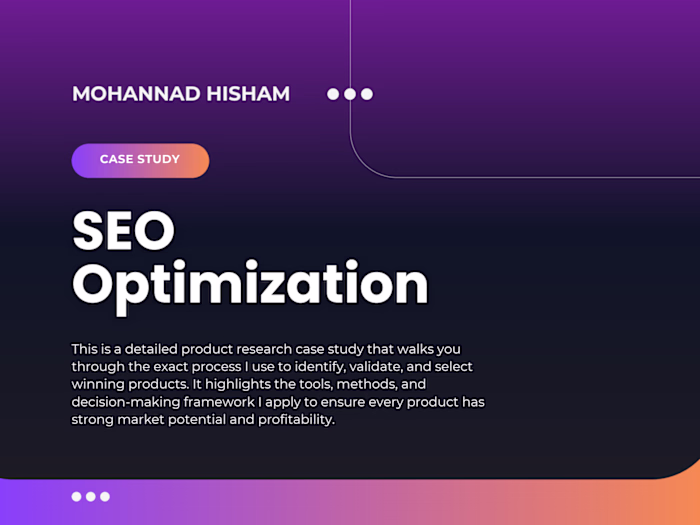 MOHANNAD HISHAM

CASE STUDY

SEO Optimization

This is a detailed product research case study that walks you through the exact process I use to identify, validate, and select winning products. It highlights the tools, methods, and decision-making framework I apply to ensure every product has strong market potential and profitability.